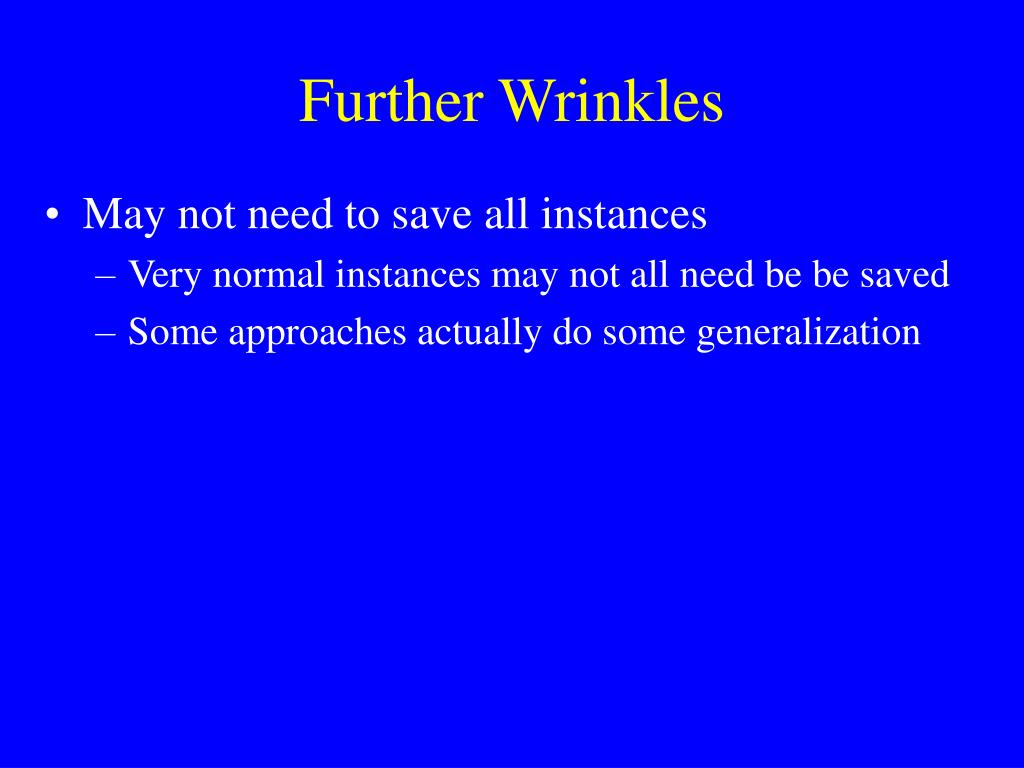 Further Wrinkles

• May not need to save all instances
– Very normal instances may not all need be be saved
– Some approaches actually do some generalization